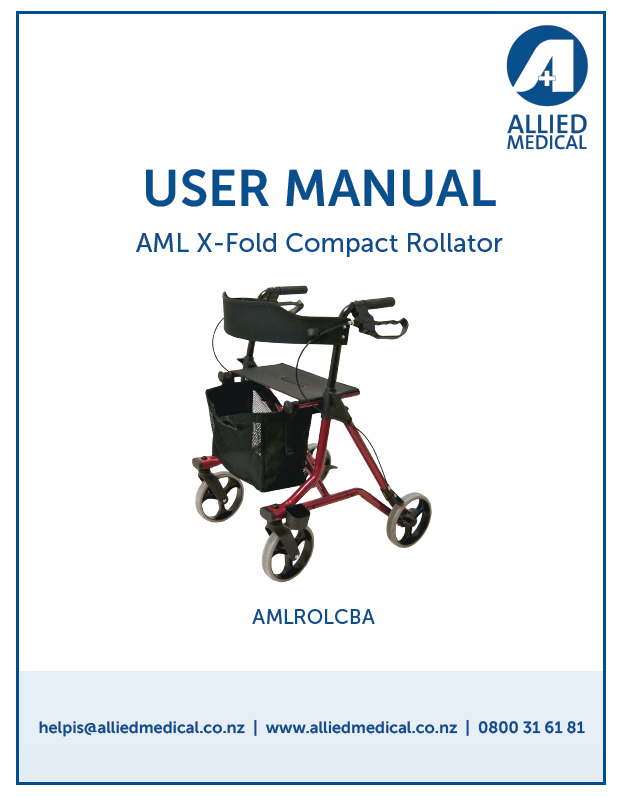 ALLIED MEDICAL

USER MANUAL

AML X-Fold Compact Rollator

AMLROLCBA

helpis@alliedmedical.co.nz | www.alliedmedical.co.nz | 0800 31 61 81